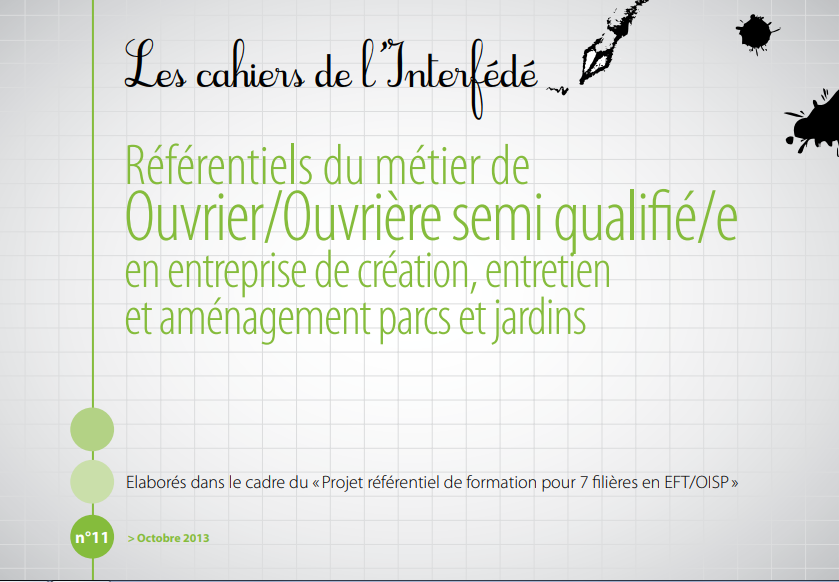 Les cahiers de l'Interfédé

Référentiels du métier de
Ouvrier/Ouvrière semi qualifié/e
en entreprise de création, entretien et aménagement parcs et jardins

Elaborés dans le cadre du « Projet référentiel de formation pour 7 filières en EFT/OISP »

n°11

> Octobre 2013